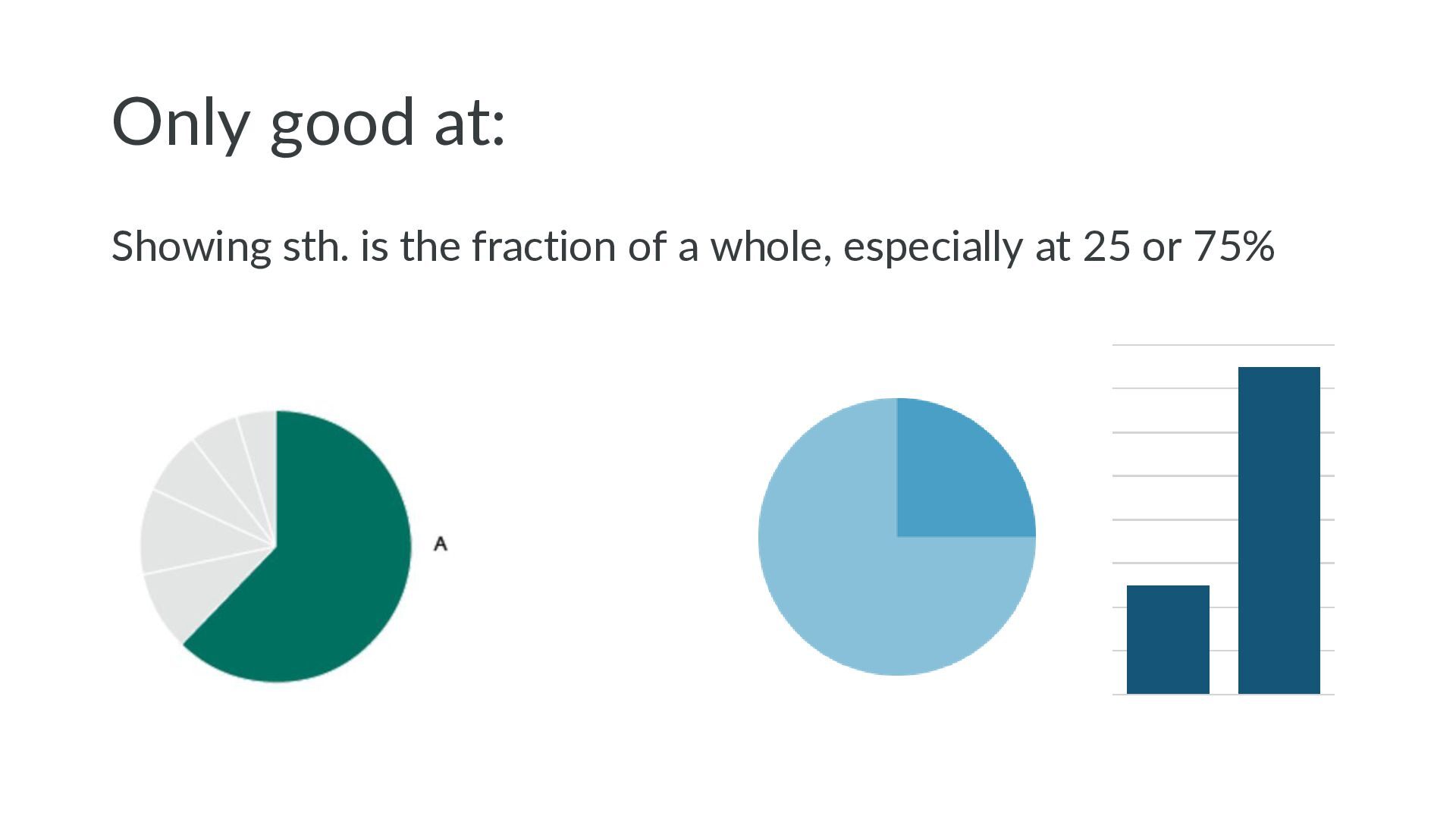 Only good at:

Showing sth. is the fraction of a whole, especially at 25 or 75%

A